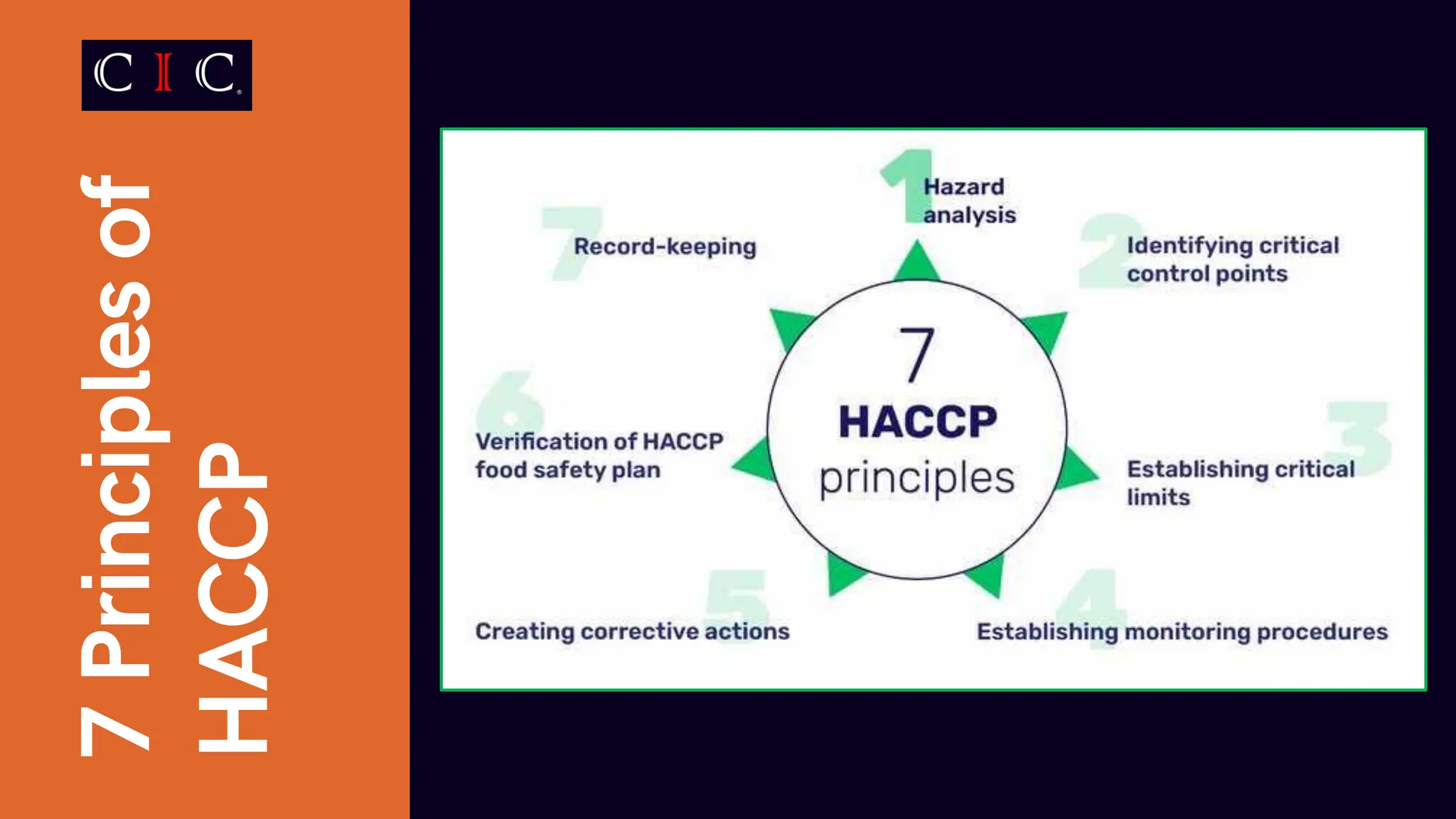 CIC

7 Principles of HACCP

7 HACCP principles

1 Hazard analysis

2 Identifying critical control points

3 Establishing critical limits

4 Establishing monitoring procedures

5 Creating corrective actions

6 Verification of HACCP food safety plan

7 Record-keeping